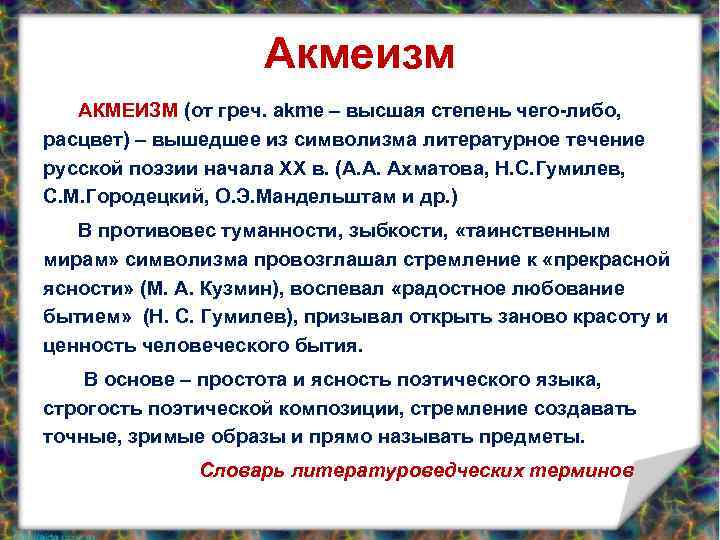 Акмеизм

АКМЕИЗМ (от греч. akme – высшая степень чего-либо, расцвет) – вышедшее из символизма литературное течение русской поэзии начала XX в. (А.А. Ахматова, Н.С.Гумилев, С.М.Городецкий, О.Э.Мандельштам и др.)

В противовес туманности, зыбкости, «таинственным мирам» символизма провозглашал стремление к «прекрасной ясности» (М. А. Кузмин), воспевал «радостное любование бытием» (Н. С. Гумилев), призывал открыть заново красоту и ценность человеческого бытия.

В основе – простота и ясность поэтического языка, строгость поэтической композиции, стремление создавать точные, зримые образы и прямо называть предметы.

Словарь литературоведческих терминов